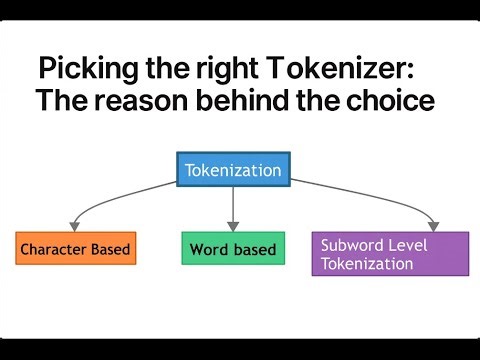 Picking the right Tokenizer:
The reason behind the choice

Tokenization

Character Based

Word based

Subword Level Tokenization